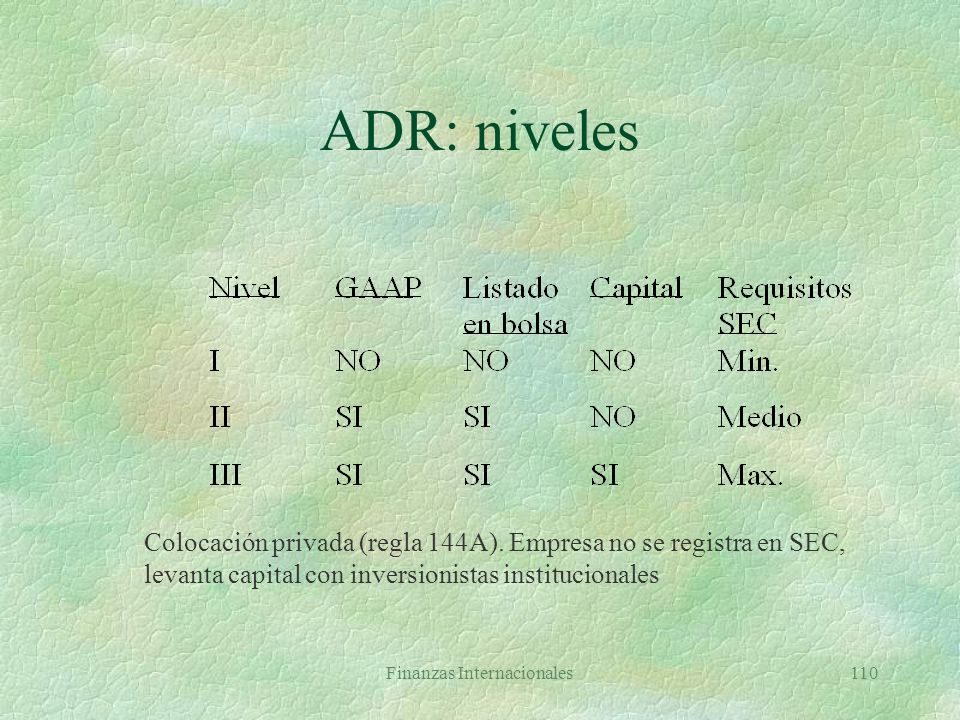 ADR: niveles

| Nivel | GAAP | Listado en bolsa | Capital | Requisitos SEC |
|---|---|---|---|---|
| I | NO | NO | NO | Min. |
| II | SI | SI | NO | Medio |
| III | SI | SI | SI | Max. |

Colocación privada (regla 144A). Empresa no se registra en SEC, levanta capital con inversionistas institucionales

Finanzas Internacionales

110